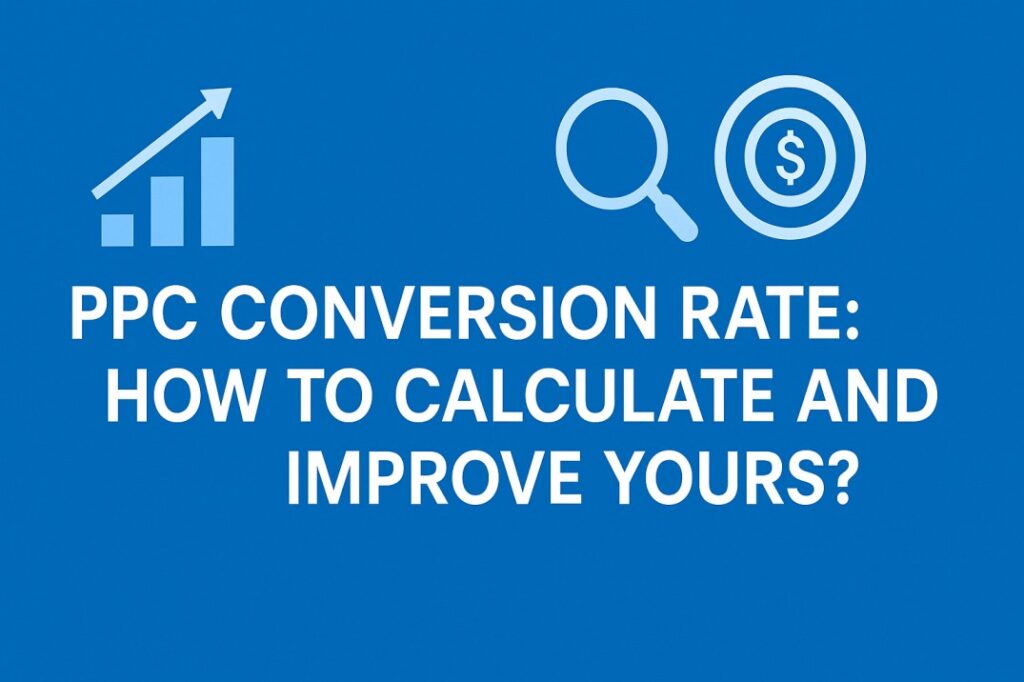 $

PPC CONVERSION RATE: HOW TO CALCULATE AND IMPROVE YOURS?